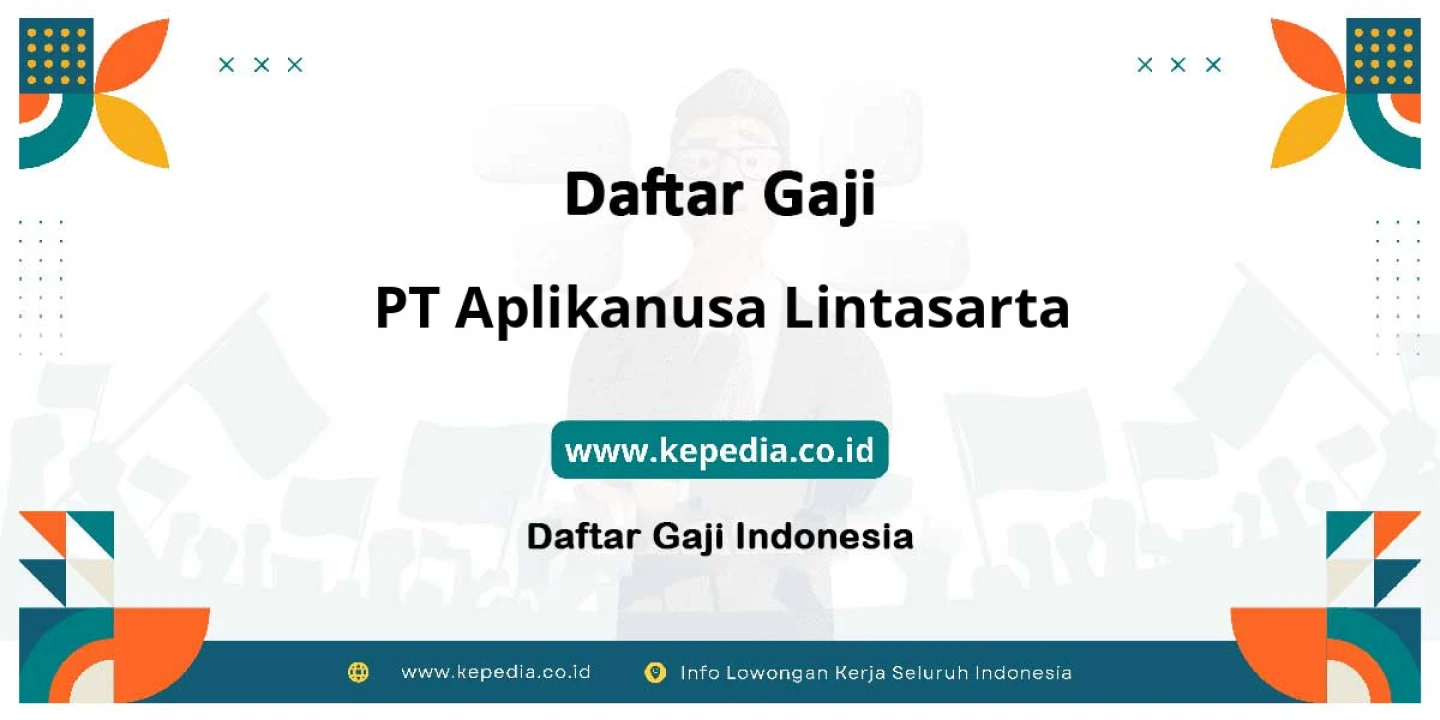 Daftar Gaji

PT Aplikanusa Lintasarta

www.kepedia.co.id

Daftar Gaji Indonesia

www.kepedia.co.id Info Lowongan Kerja Seluruh Indonesia